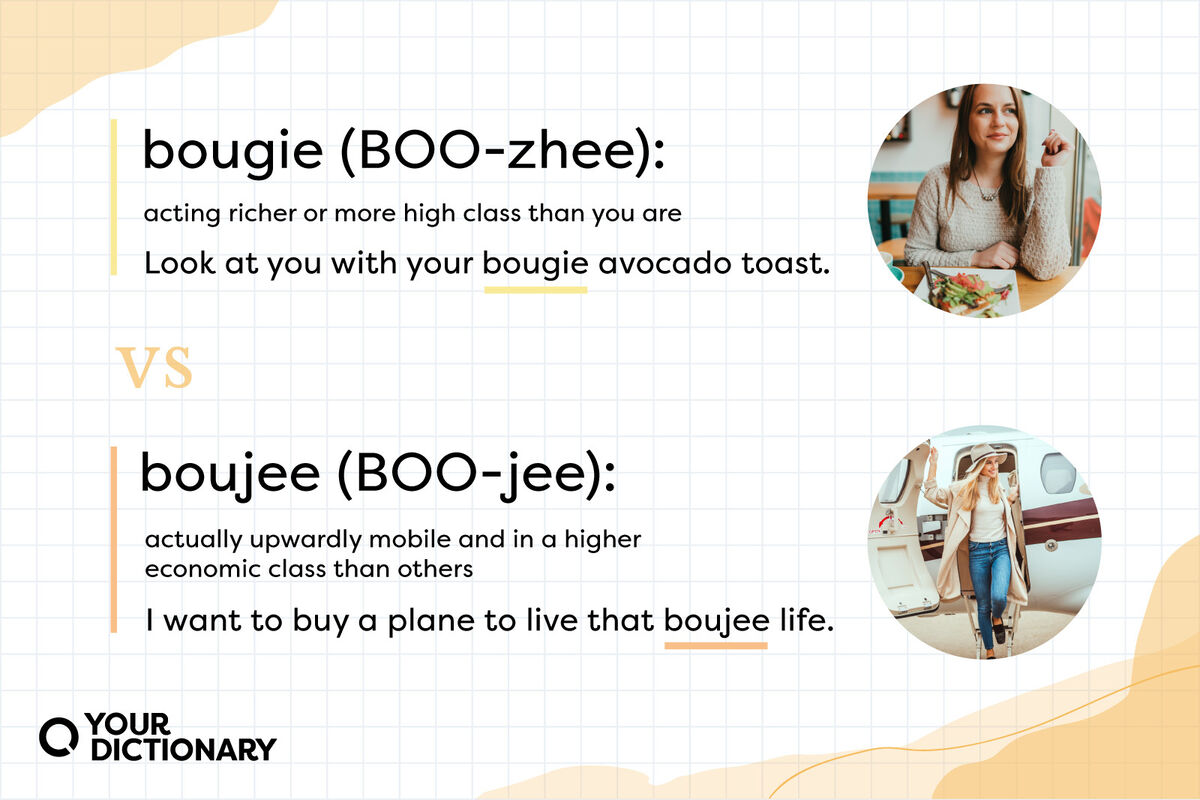 bougie (BOO-zhee):

acting richer or more high class than you are

Look at you with your bougie avocado toast.

VS

boujee (BOO-jee):

actually upwardly mobile and in a higher economic class than others

I want to buy a plane to live that boujee life.

YOUR DICTIONARY